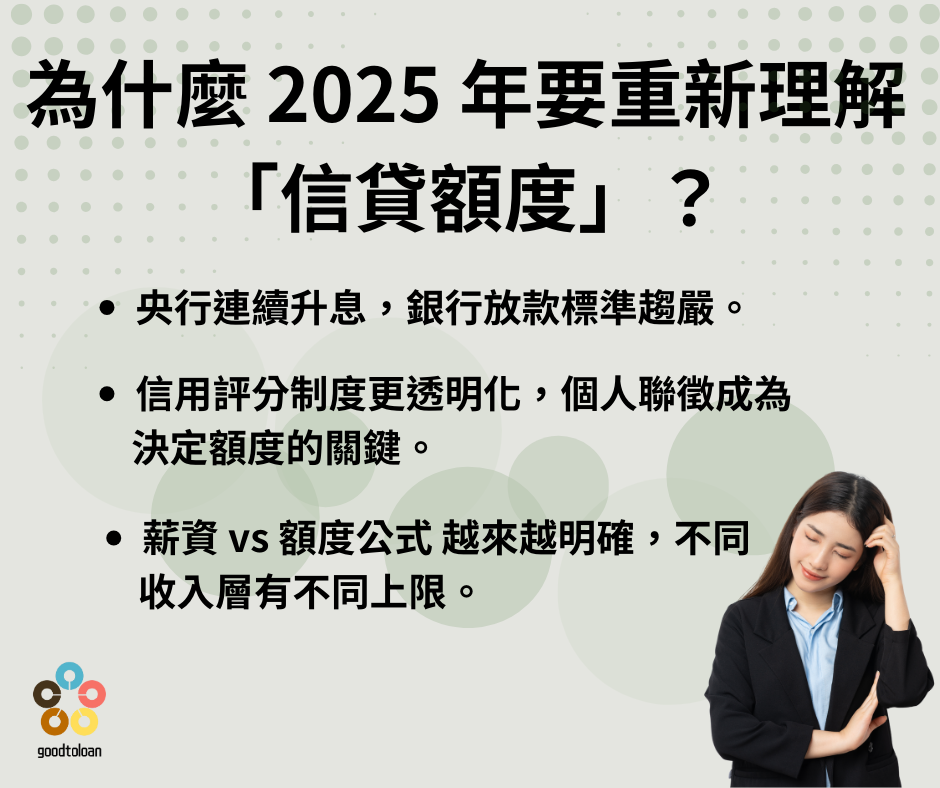 為什麼 2025 年要重新理解「信貸額度」？

• 央行連續升息，銀行放款標準趨嚴。

• 信用評分制度更透明化，個人聯徵成為決定額度的關鍵。

• 薪資 vs 額度公式 越來越明確，不同收入層有不同上限。

goodtoloan